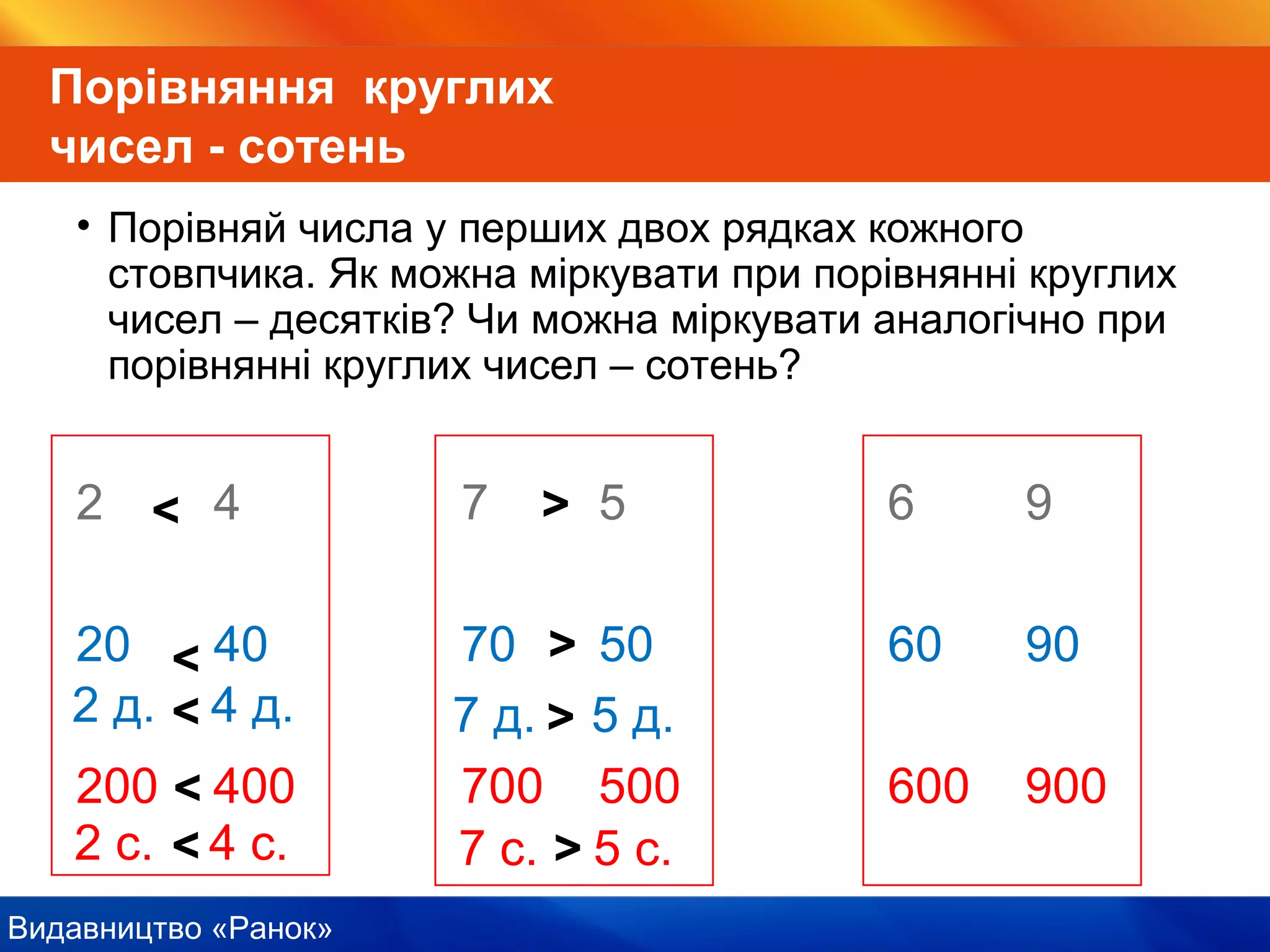 Порівняння круглих чисел - сотень

• Порівняй числа у перших двох рядках кожного стовпчика. Як можна міркувати при порівнянні круглих чисел – десятків? Чи можна міркувати аналогічно при порівнянні круглих чисел – сотень?

2 < 4

20 < 40
2 д. < 4 д.

200 < 400
2 с. < 4 с.

7 > 5

70 > 50
7 д. > 5 д.

700 500
7 с. > 5 с.

6 9

60 90

600 900

Видавництво «Ранок»